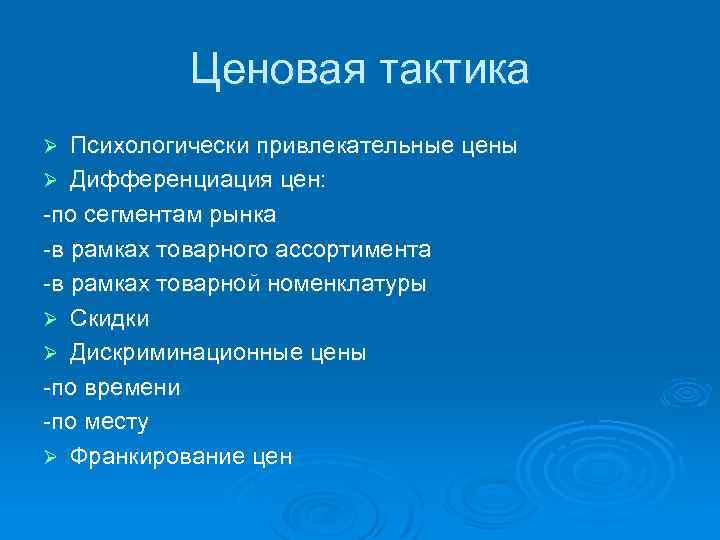 Ценовая тактика

➢ Психологически привлекательные цены
➢ Дифференциация цен:
-по сегментам рынка
-в рамках товарного ассортимента
-в рамках товарной номенклатуры
➢ Скидки
➢ Дискриминационные цены
-по времени
-по месту
➢ Франкирование цен